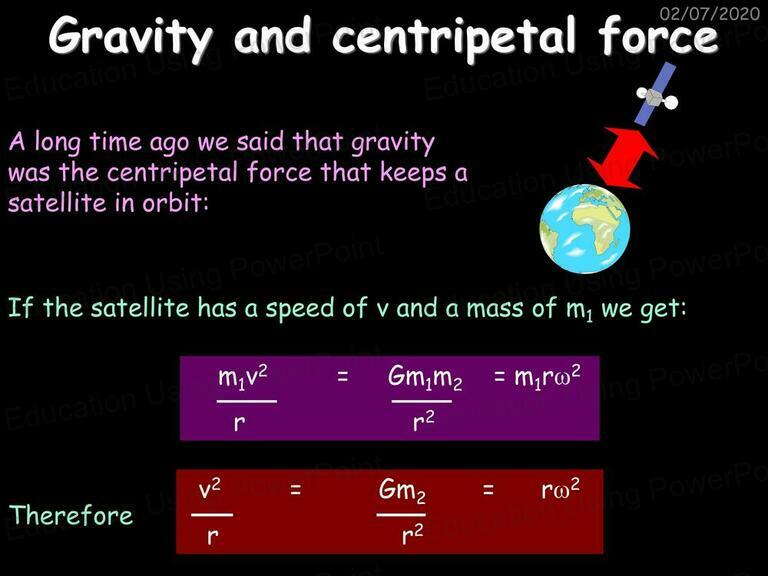 02/07/2020

Gravity and centripetal force

A long time ago we said that gravity was the centripetal force that keeps a satellite in orbit:

If the satellite has a speed of v and a mass of $m_1$ we get:

$\frac{m_1v^2}{r} = \frac{Gm_1m_2}{r^2} = m_1r\omega^2$

Therefore $\frac{v^2}{r} = \frac{Gm_2}{r^2} = r\omega^2$

Education Using PowerPoint